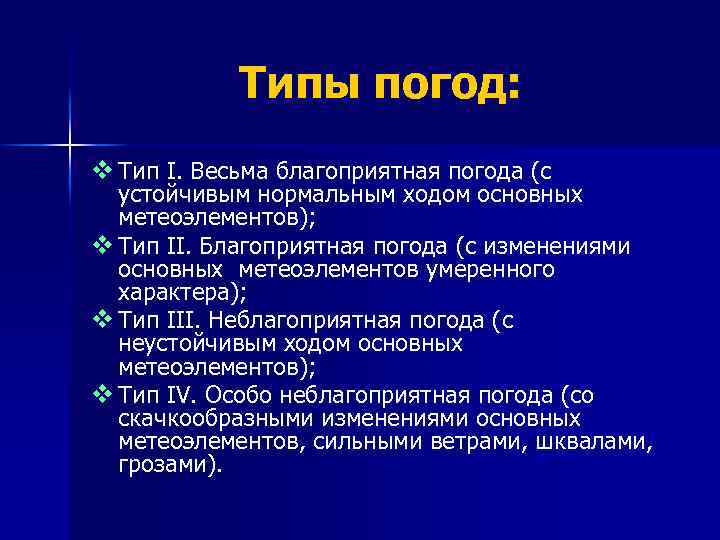 Типы погод:

❖ Тип I. Весьма благоприятная погода (с устойчивым нормальным ходом основных метеоэлементов);

❖ Тип II. Благоприятная погода (с изменениями основных метеоэлементов умеренного характера);

❖ Тип III. Неблагоприятная погода (с неустойчивым ходом основных метеоэлементов);

❖ Тип IV. Особо неблагоприятная погода (со скачкообразными изменениями основных метеоэлементов, сильными ветрами, шквалами, грозами).